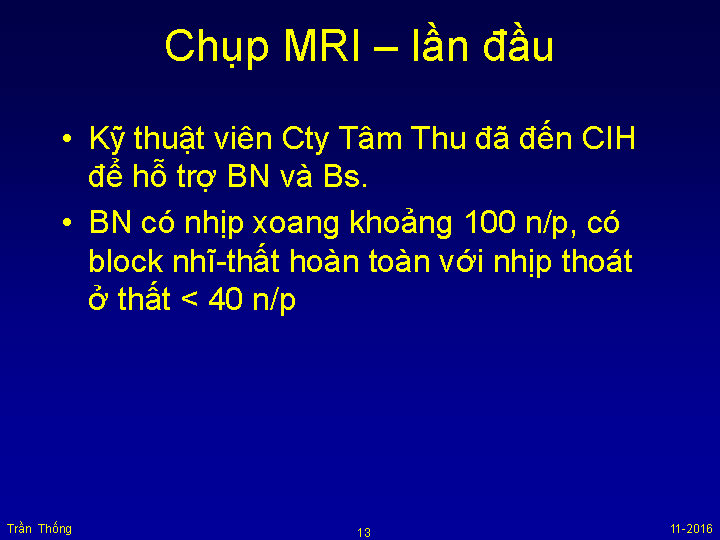 Chụp MRI – lần đầu

• Kỹ thuật viên Cty Tâm Thu đã đến CIH để hỗ trợ BN và Bs.

• BN có nhịp xoang khoảng 100 n/p, có block nhĩ-thất hoàn toàn với nhịp thoát ở thất < 40 n/p

Trần Thống

13

11-2016